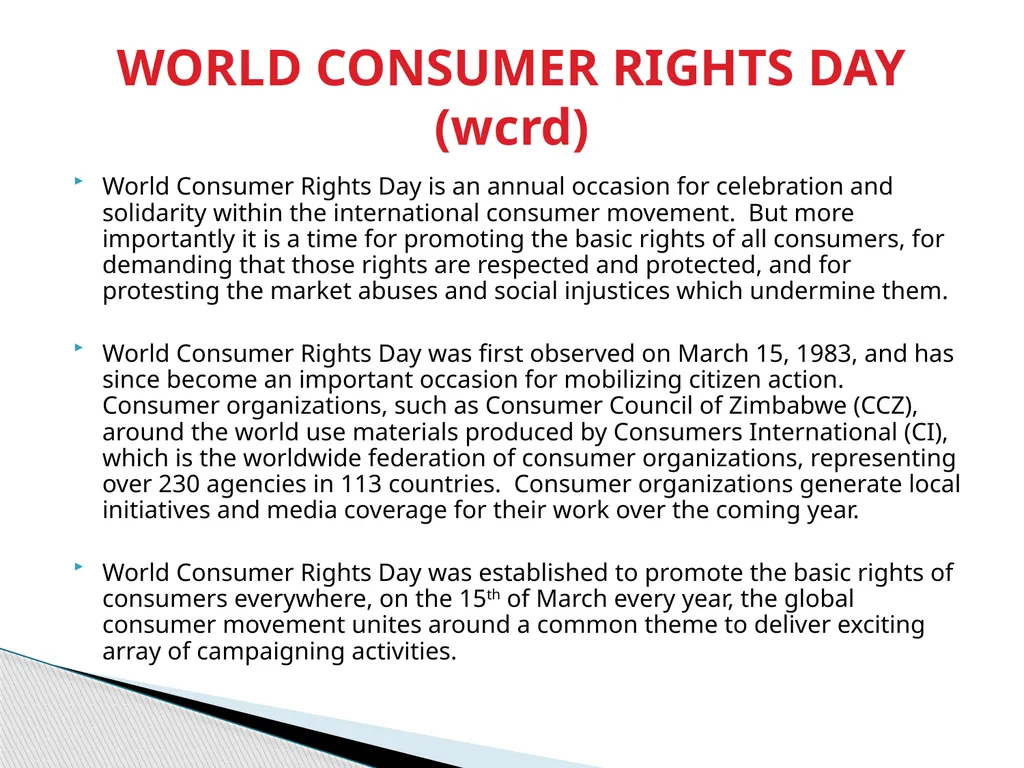 WORLD CONSUMER RIGHTS DAY (wcrd)

World Consumer Rights Day is an annual occasion for celebration and solidarity within the international consumer movement. But more importantly it is a time for promoting the basic rights of all consumers, for demanding that those rights are respected and protected, and for protesting the market abuses and social injustices which undermine them.

World Consumer Rights Day was first observed on March 15, 1983, and has since become an important occasion for mobilizing citizen action. Consumer organizations, such as Consumer Council of Zimbabwe (CCZ), around the world use materials produced by Consumers International (CI), which is the worldwide federation of consumer organizations, representing over 230 agencies in 113 countries. Consumer organizations generate local initiatives and media coverage for their work over the coming year.

World Consumer Rights Day was established to promote the basic rights of consumers everywhere, on the 15$^{th}$ of March every year, the global consumer movement unites around a common theme to deliver exciting array of campaigning activities.